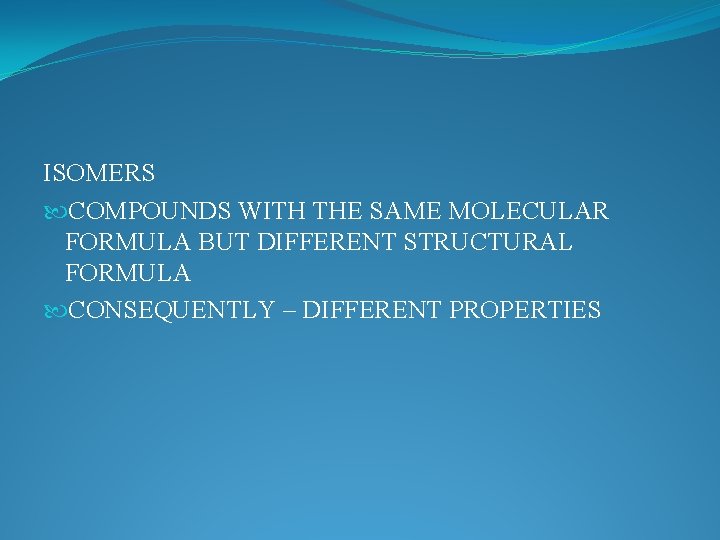 ISOMERS

COMPOUNDS WITH THE SAME MOLECULAR FORMULA BUT DIFFERENT STRUCTURAL FORMULA

CONSEQUENTLY – DIFFERENT PROPERTIES